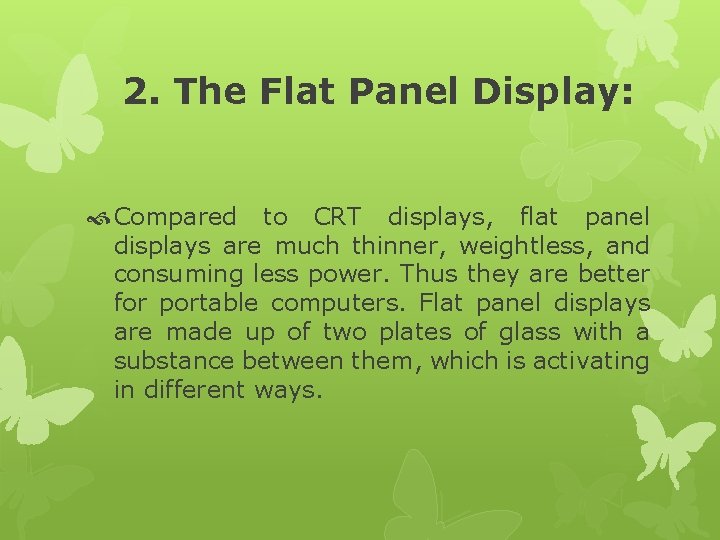 2. The Flat Panel Display:

Compared to CRT displays, flat panel displays are much thinner, weightless, and consuming less power. Thus they are better for portable computers. Flat panel displays are made up of two plates of glass with a substance between them, which is activating in different ways.